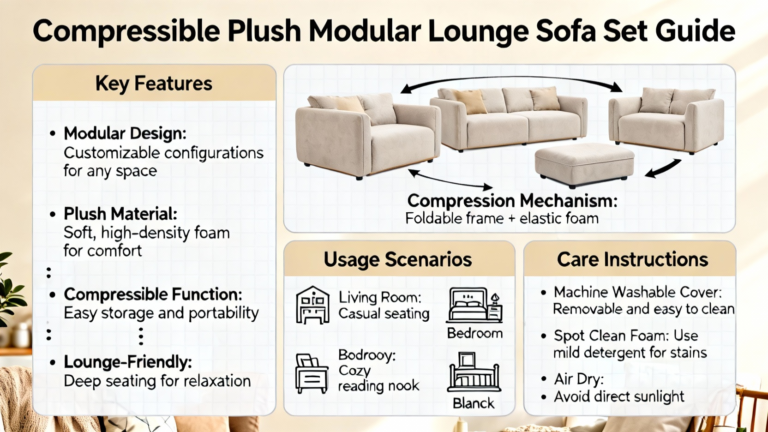 Compressible Plush Modular Lounge Sofa Set Guide

Key Features

• Modular Design: Customizable configurations for any space

• Plush Material: Soft, high-density foam for comfort

• Compressible Function: Easy storage and portability

• Lounge-Friendly: Deep seating for relaxation

Compression Mechanism: Foldable frame + elastic foam

Usage Scenarios

Living Room: Casual seating

Bedroom

Bodrooy: Cozy reading nook

Blanck

Care Instructions

• Machine Washable Cover: Removable and easy to clean

• Spot Clean Foam: Use mild detergent for stains

• Air Dry:
• Avoid direct sunlight